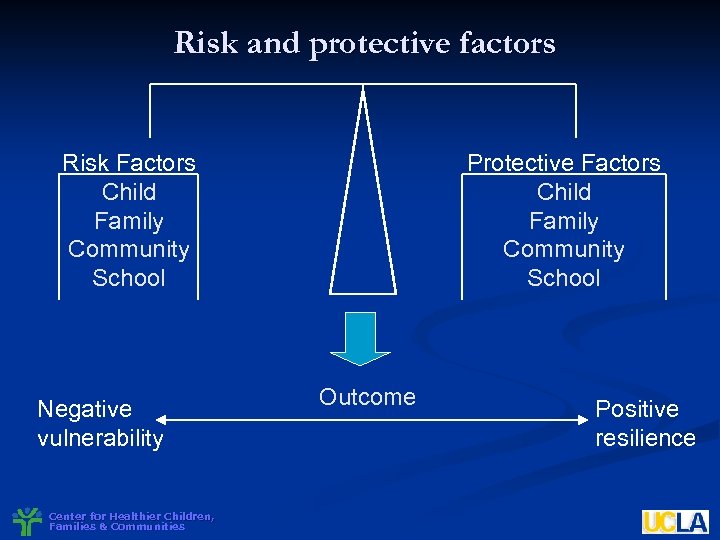 Risk and protective factors

Risk Factors
Child
Family
Community
School

Protective Factors
Child
Family
Community
School

Outcome

Negative
vulnerability

Positive
resilience

Center for Healthier Children,
Families & Communities

UCLA